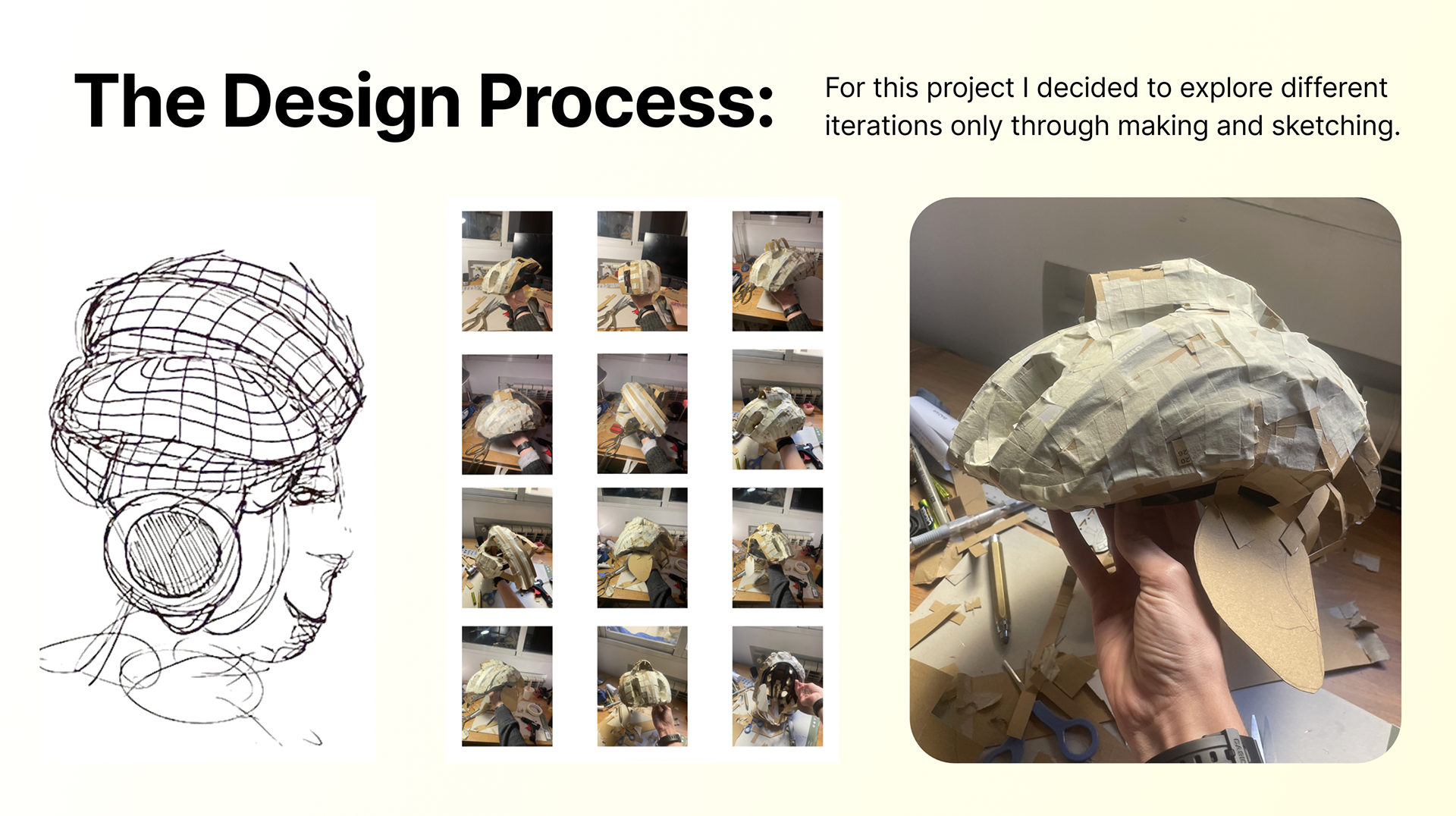 The Design Process:

For this project I decided to explore different iterations only through making and sketching.